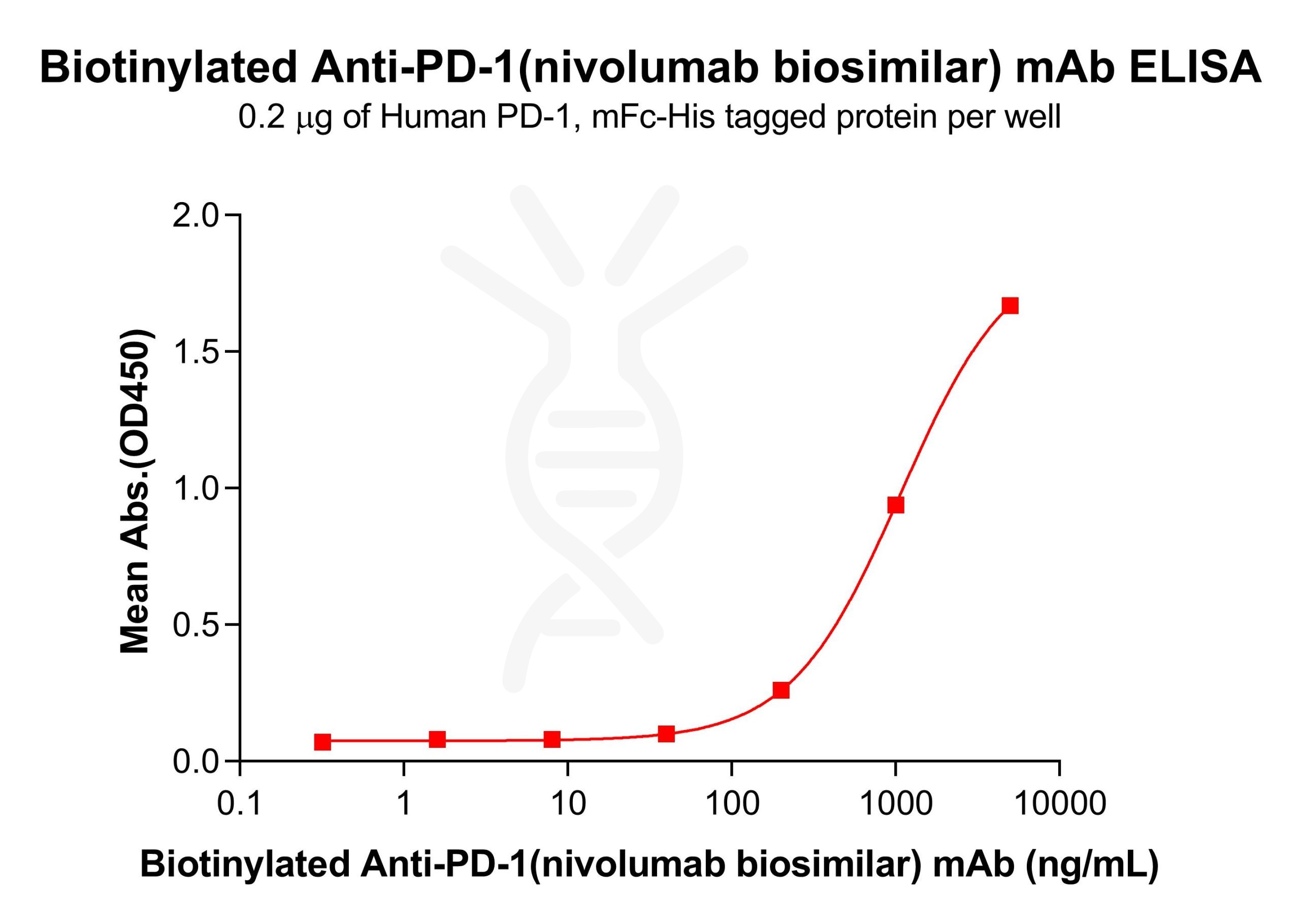 Biotinylated Anti-PD-1(nivolumab biosimilar) mAb ELISA
0.2 μg of Human PD-1, mFc-His tagged protein per well

Mean Abs.(OD450)

2.0
1.5
1.0
0.5
0.0

0.1
1
10
100
1000
10000

Biotinylated Anti-PD-1(nivolumab biosimilar) mAb (ng/mL)